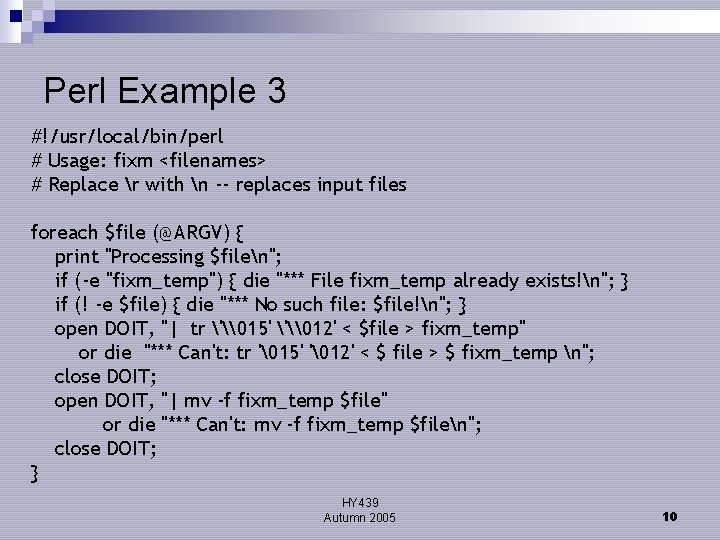 Perl Example 3

#!/usr/local/bin/perl
# Usage: fixm <filenames>
# Replace \r with \n -- replaces input files

foreach $file (@ARGV) {
print "Processing $file\n";
if (-e "fixm_temp") { die "*** File fixm_temp already exists!\n"; }
if (! -e $file) { die "*** No such file: $file!\n"; }
open DOIT, "| tr \'\\015' \'\\012' < $file > fixm_temp"
or die "*** Can't: tr '\015' '\012' < $ file > $ fixm_temp \n";
close DOIT;
open DOIT, "| mv -f fixm_temp $file"
or die "*** Can't: mv -f fixm_temp $file\n";
close DOIT;
}

HY439
Autumn 2005

10